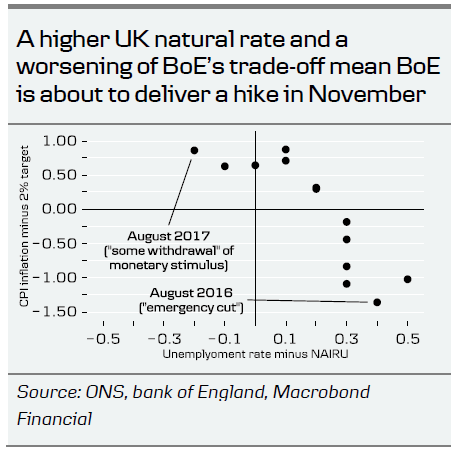 A higher UK natural rate and a worsening of BoE's trade-off mean BoE is about to deliver a hike in November

CPI inflation minus 2% target

1.00
0.50
0.00
−0.50
−1.00
−1.50

August 2017
("some withdrawal" of
monetary stimulus)

August 2016
("emergency cut")

−0.5
−0.3
−0.1
0.1
0.3
0.5

Unemplyoment rate minus NAIRU

Source: ONS, bank of England, Macrobond Financial